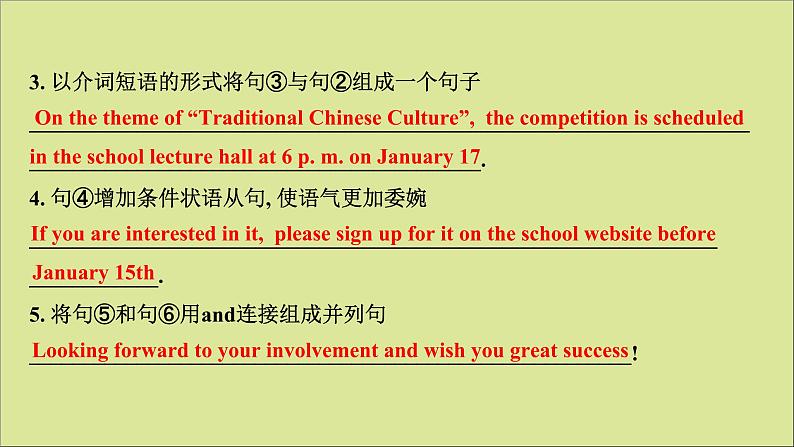 3. 以介词短语的形式将句③与句②组成一个句子

On the theme of “Traditional Chinese Culture”, the competition is scheduled in the school lecture hall at 6 p. m. on January 17.

4. 句④增加条件状语从句, 使语气更加委婉

If you are interested in it, please sign up for it on the school website before January 15th.

5. 将句⑤和句⑥用and连接组成并列句

Looking forward to your involvement and wish you great success!